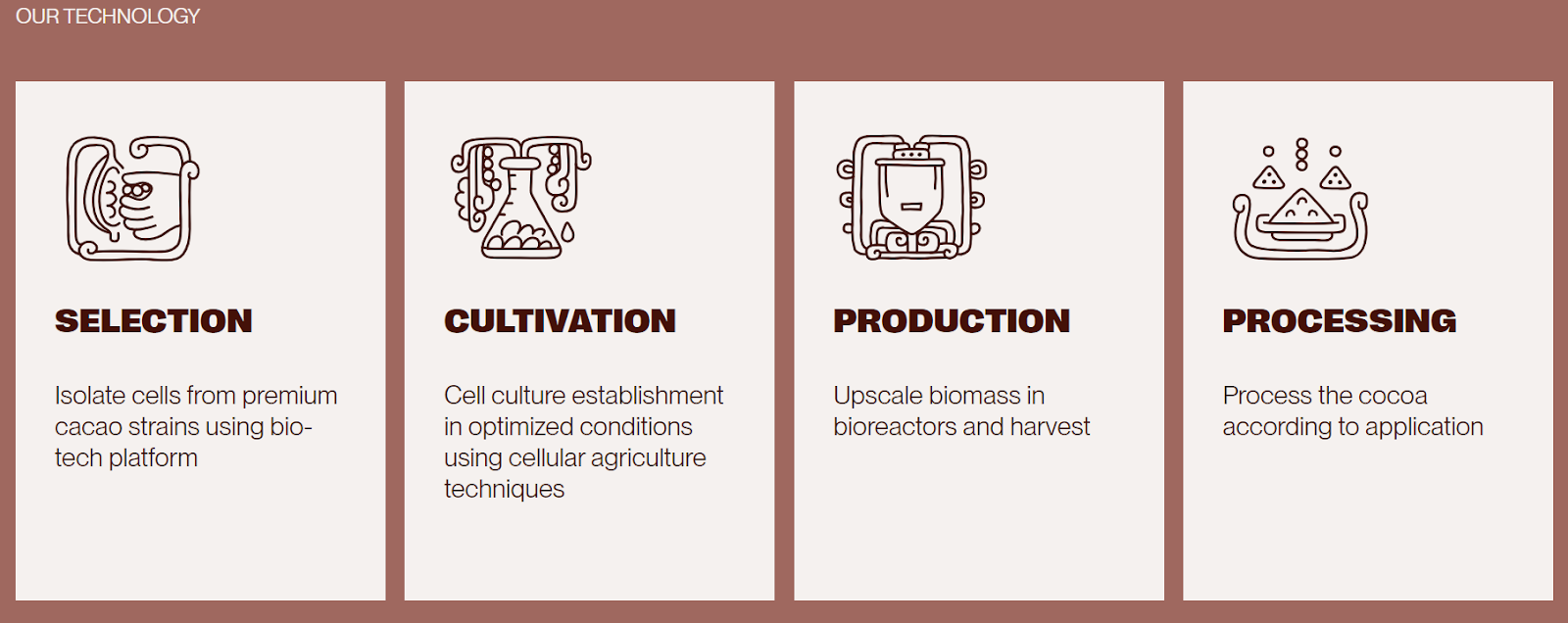 OUR TECHNOLOGY

SELECTION

Isolate cells from premium cacao strains using bio-tech platform

CULTIVATION

Cell culture establishment in optimized conditions using cellular agriculture techniques

PRODUCTION

Upscale biomass in bioreactors and harvest

PROCESSING

Process the cocoa according to application